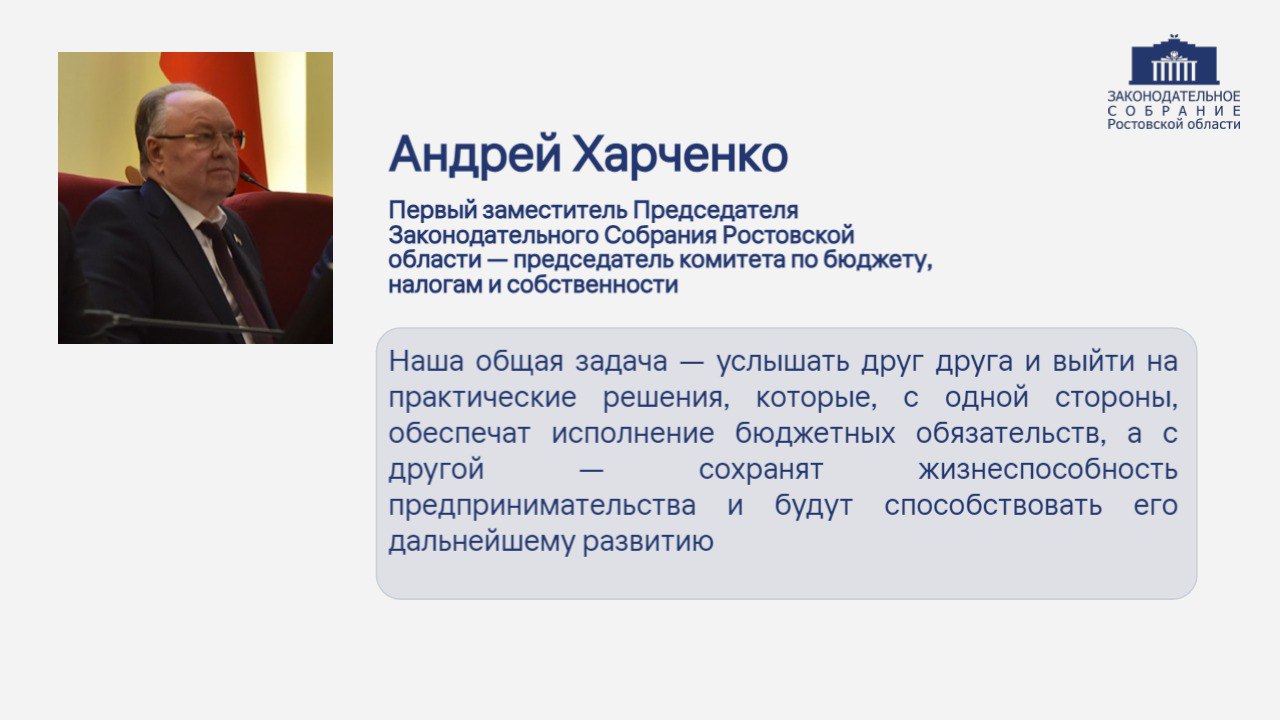 ЗАКОНОДАТЕЛЬНОЕ
СОБРАНИЕ
Ростовской области

Андрей Харченко

Первый заместитель Председателя Законодательного Собрания Ростовской области — председатель комитета по бюджету, налогам и собственности

Наша общая задача — услышать друг друга и выйти на практические решения, которые, с одной стороны, обеспечат исполнение бюджетных обязательств, а с другой — сохранят жизнеспособность предпринимательства и будут способствовать его дальнейшему развитию